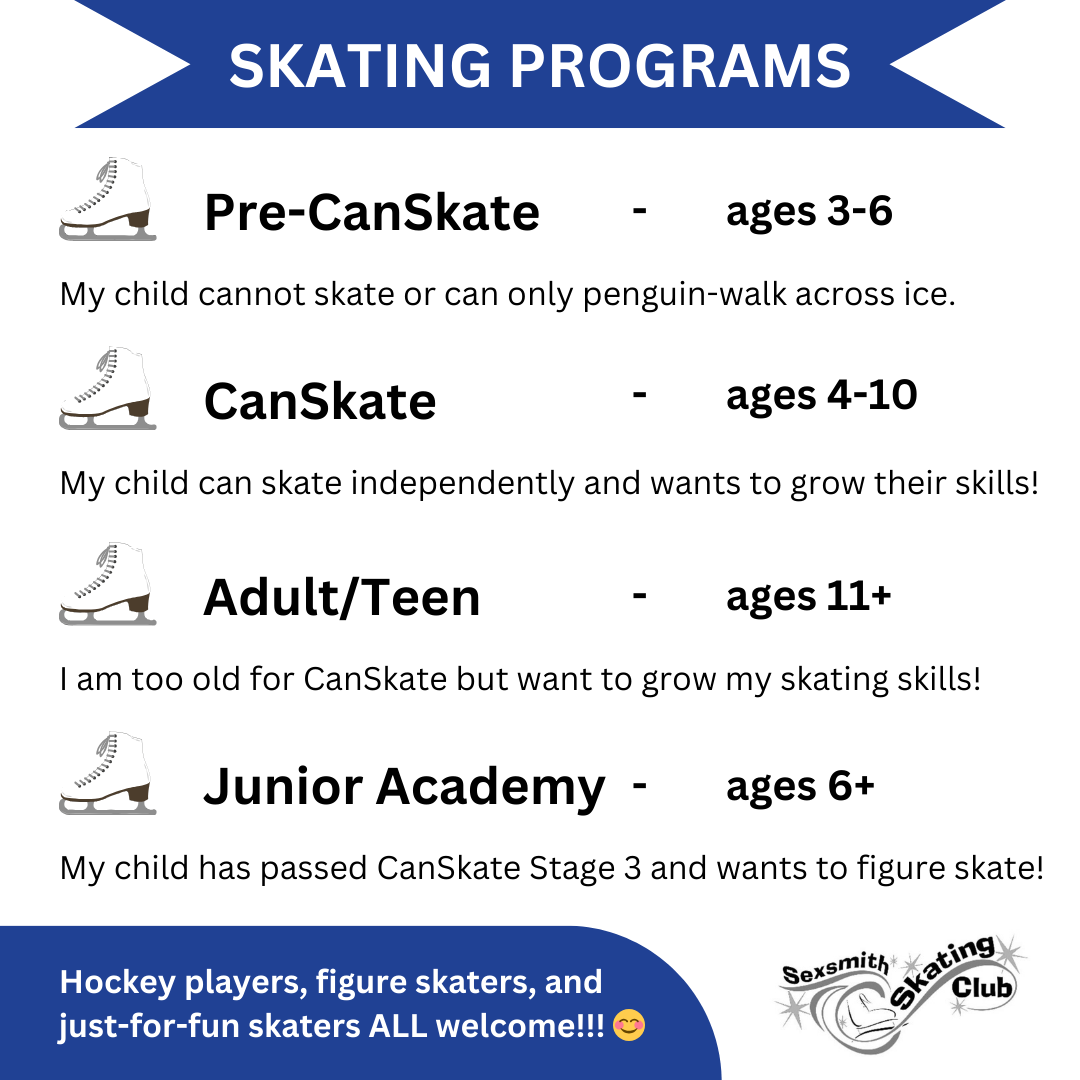 SKATING PROGRAMS

Pre-CanSkate - ages 3-6

My child cannot skate or can only penguin-walk across ice.

CanSkate - ages 4-10

My child can skate independently and wants to grow their skills!

Adult/Teen - ages 11+

I am too old for CanSkate but want to grow my skating skills!

Junior Academy - ages 6+

My child has passed CanSkate Stage 3 and wants to figure skate!

Hockey players, figure skaters, and just-for-fun skaters ALL welcome!!! 😊

Sexsmith Skating Club